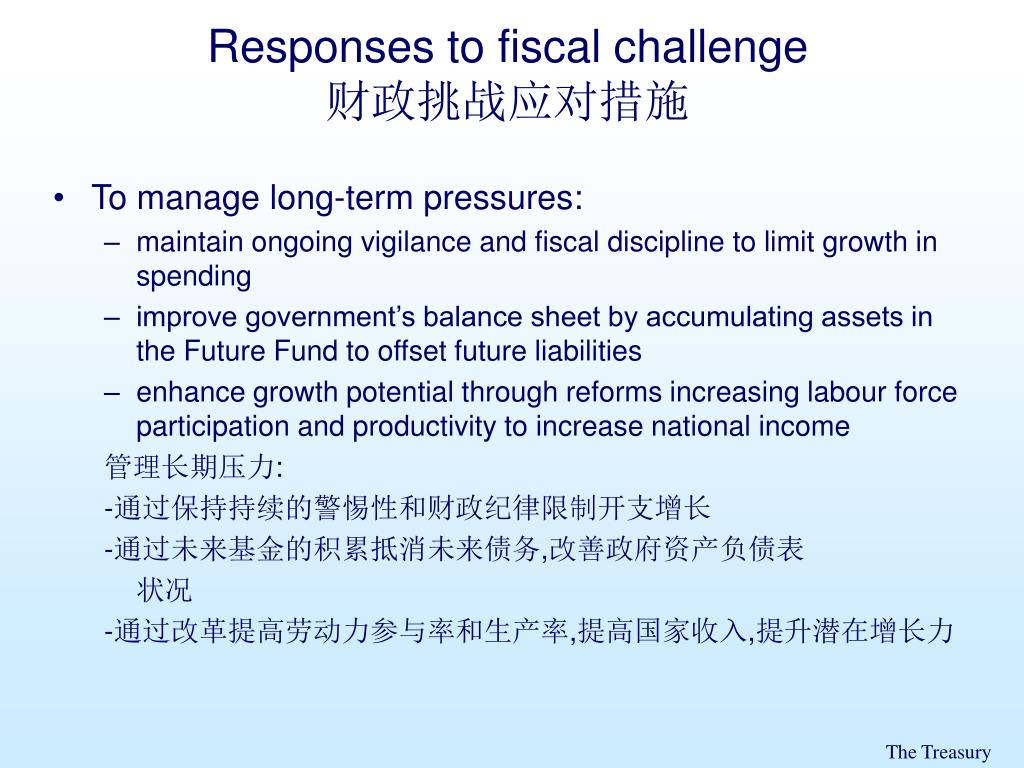 Responses to fiscal challenge
财政挑战应对措施

• To manage long-term pressures:
– maintain ongoing vigilance and fiscal discipline to limit growth in spending
– improve government’s balance sheet by accumulating assets in the Future Fund to offset future liabilities
– enhance growth potential through reforms increasing labour force participation and productivity to increase national income

管理长期压力:
-通过保持持续的警惕性和财政纪律限制开支增长
-通过未来基金的积累抵消未来债务,改善政府资产负债表状况
-通过改革提高劳动力参与率和生产率,提高国家收入,提升潜在增长力

The Treasury